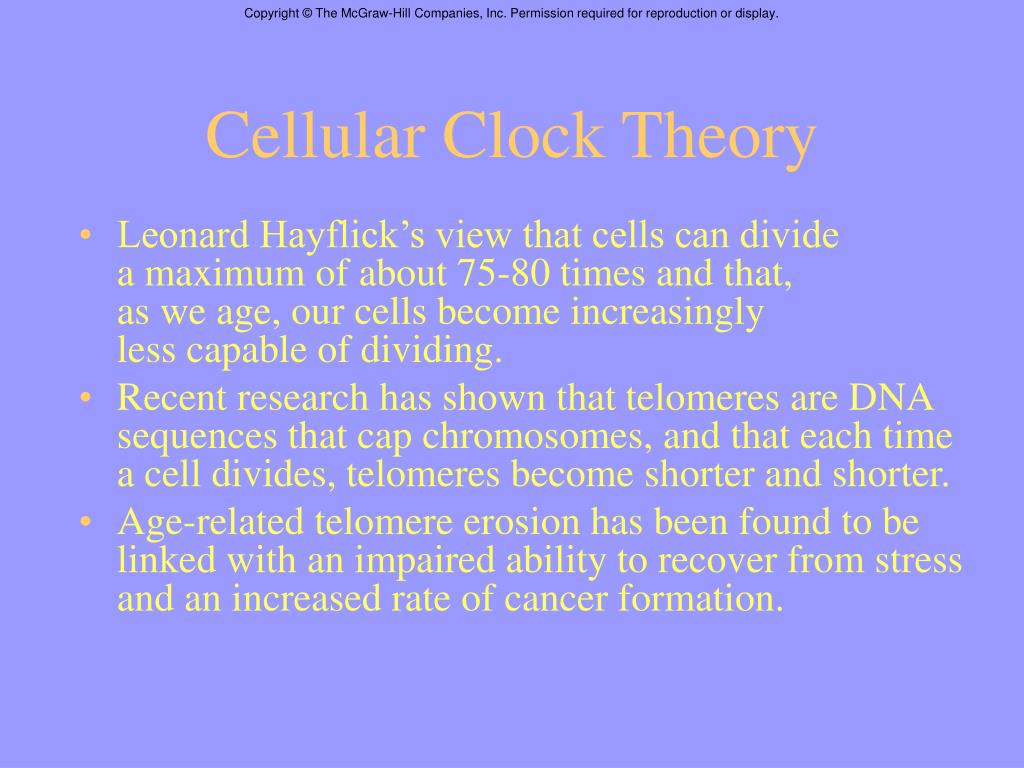 Copyright © The McGraw-Hill Companies, Inc. Permission required for reproduction or display.

Cellular Clock Theory

• Leonard Hayflick’s view that cells can divide a maximum of about 75-80 times and that, as we age, our cells become increasingly less capable of dividing.

• Recent research has shown that telomeres are DNA sequences that cap chromosomes, and that each time a cell divides, telomeres become shorter and shorter.

• Age-related telomere erosion has been found to be linked with an impaired ability to recover from stress and an increased rate of cancer formation.